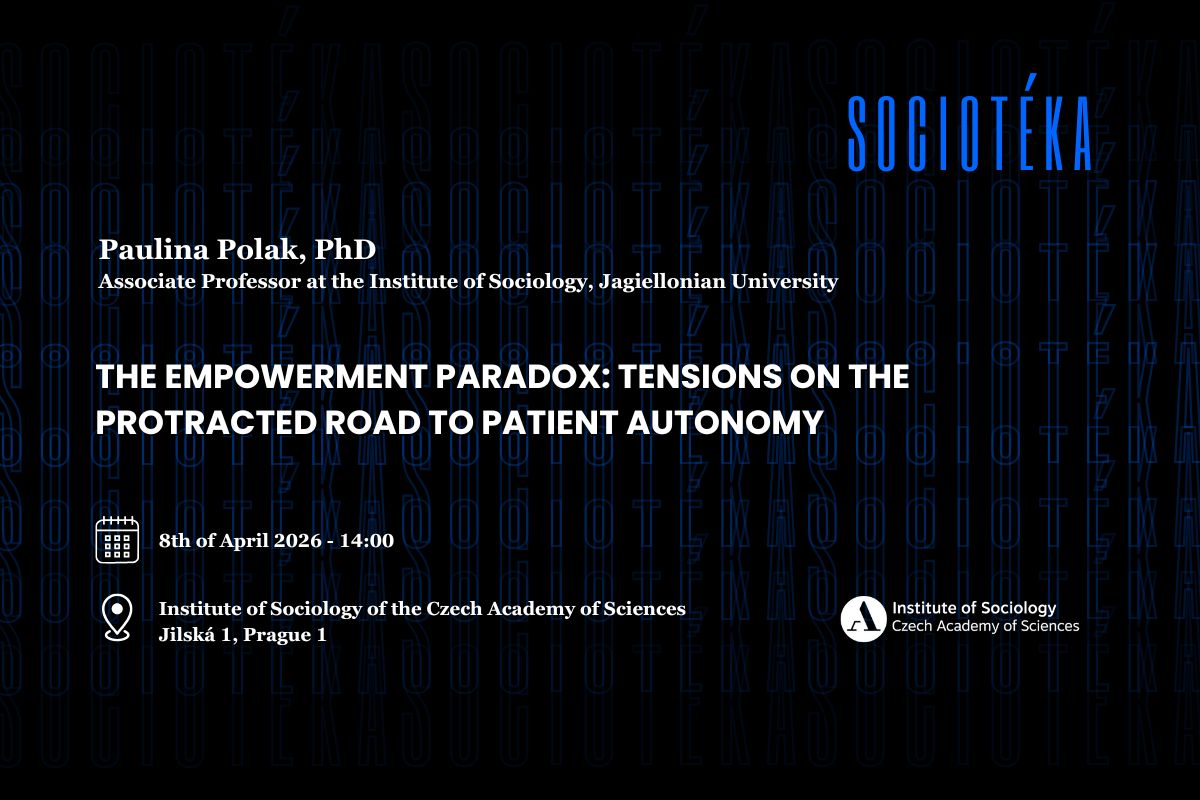 SOCIOTÉKA

Paulina Polak, PhD
Associate Professor at the Institute of Sociology, Jagiellonian University

THE EMPOWERMENT PARADOX: TENSIONS ON THE PROTRACTED ROAD TO PATIENT AUTONOMY

8th of April 2026 - 14:00

Institute of Sociology of the Czech Academy of Sciences
Jilská 1, Prague 1

Institute of Sociology
Czech Academy of Sciences